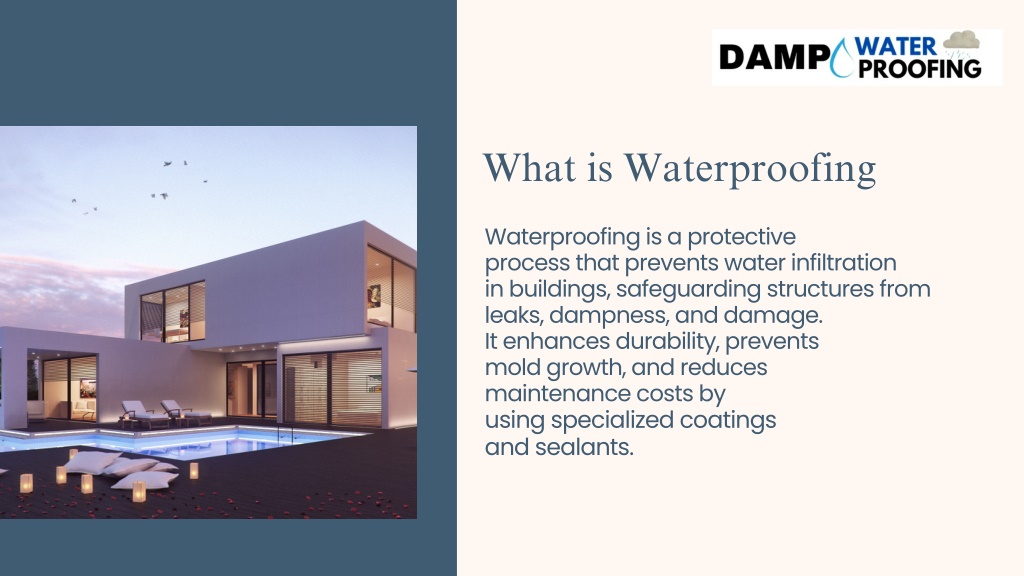 DAMP WATER PROOFING

What is Waterproofing

Waterproofing is a protective process that prevents water infiltration in buildings, safeguarding structures from leaks, dampness, and damage. It enhances durability, prevents mold growth, and reduces maintenance costs by using specialized coatings and sealants.